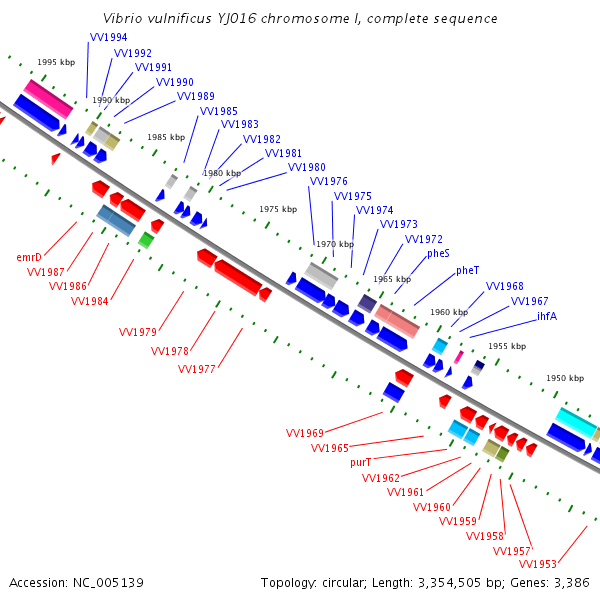 Vibrio vulnificus YJ016 chromosome I, complete sequence

VV1994
VV1992
VV1991
VV1990
VV1989
VV1985
VV1983
VV1982
VV1981
VV1980
VV1976
VV1975
VV1974
VV1973
VV1972
pheS
pheT
VV1968
VV1967
ihfA

1995 kbp
1990 kbp
1985 kbp
1980 kbp
1975 kbp
1970 kbp
1965 kbp
1960 kbp
1955 kbp
1950 kbp

emrD
VV1987
VV1986
VV1984
VV1979
VV1978
VV1977
VV1969
VV1965
purT
VV1962
VV1961
VV1960
VV1959
VV1958
VV1957
VV1953

Accession: NC_005139
Topology: circular; Length: 3,354,505 bp; Genes: 3,386